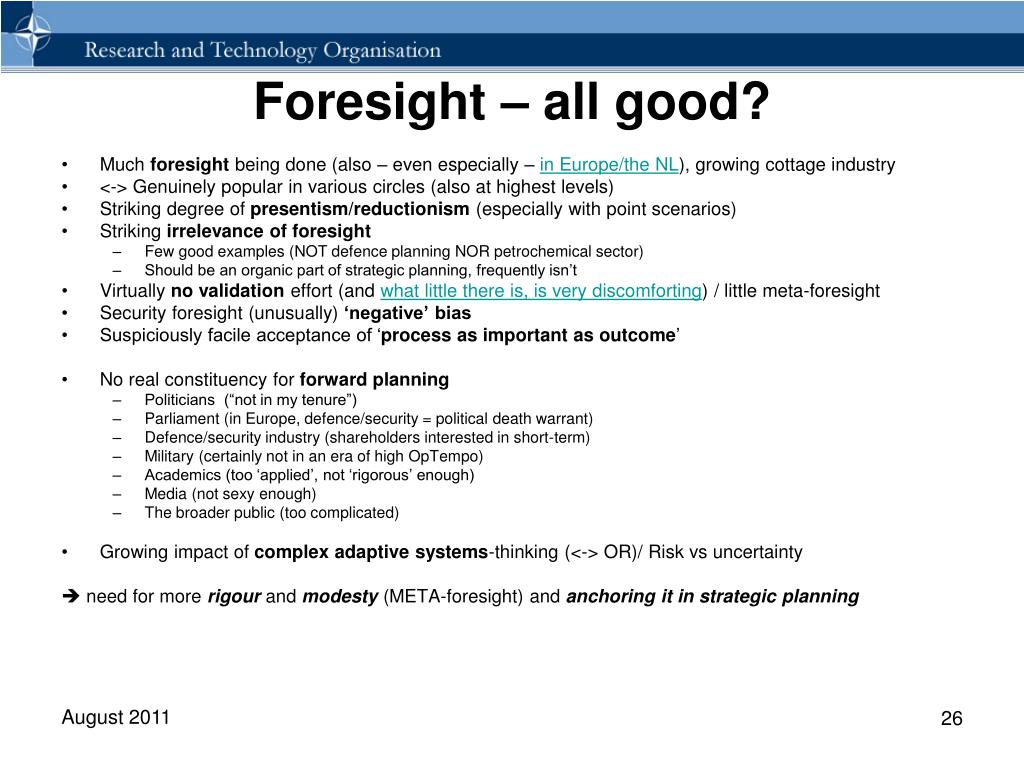 Research and Technology Organisation

Foresight – all good?

• Much foresight being done (also – even especially – in Europe/the NL), growing cottage industry
• <-> Genuinely popular in various circles (also at highest levels)
• Striking degree of presentism/reductionism (especially with point scenarios)
• Striking irrelevance of foresight
– Few good examples (NOT defence planning NOR petrochemical sector)
– Should be an organic part of strategic planning, frequently isn't
• Virtually no validation effort (and what little there is, is very discomforting) / little meta-foresight
• Security foresight (unusually) 'negative' bias
• Suspiciously facile acceptance of 'process as important as outcome'

• No real constituency for forward planning
– Politicians ("not in my tenure")
– Parliament (in Europe, defence/security = political death warrant)
– Defence/security industry (shareholders interested in short-term)
– Military (certainly not in an era of high OpTempo)
– Academics (too 'applied', not 'rigorous' enough)
– Media (not sexy enough)
– The broader public (too complicated)

• Growing impact of complex adaptive systems-thinking (<-> OR)/ Risk vs uncertainty

➔ need for more rigour and modesty (META-foresight) and anchoring it in strategic planning

August 2011

26